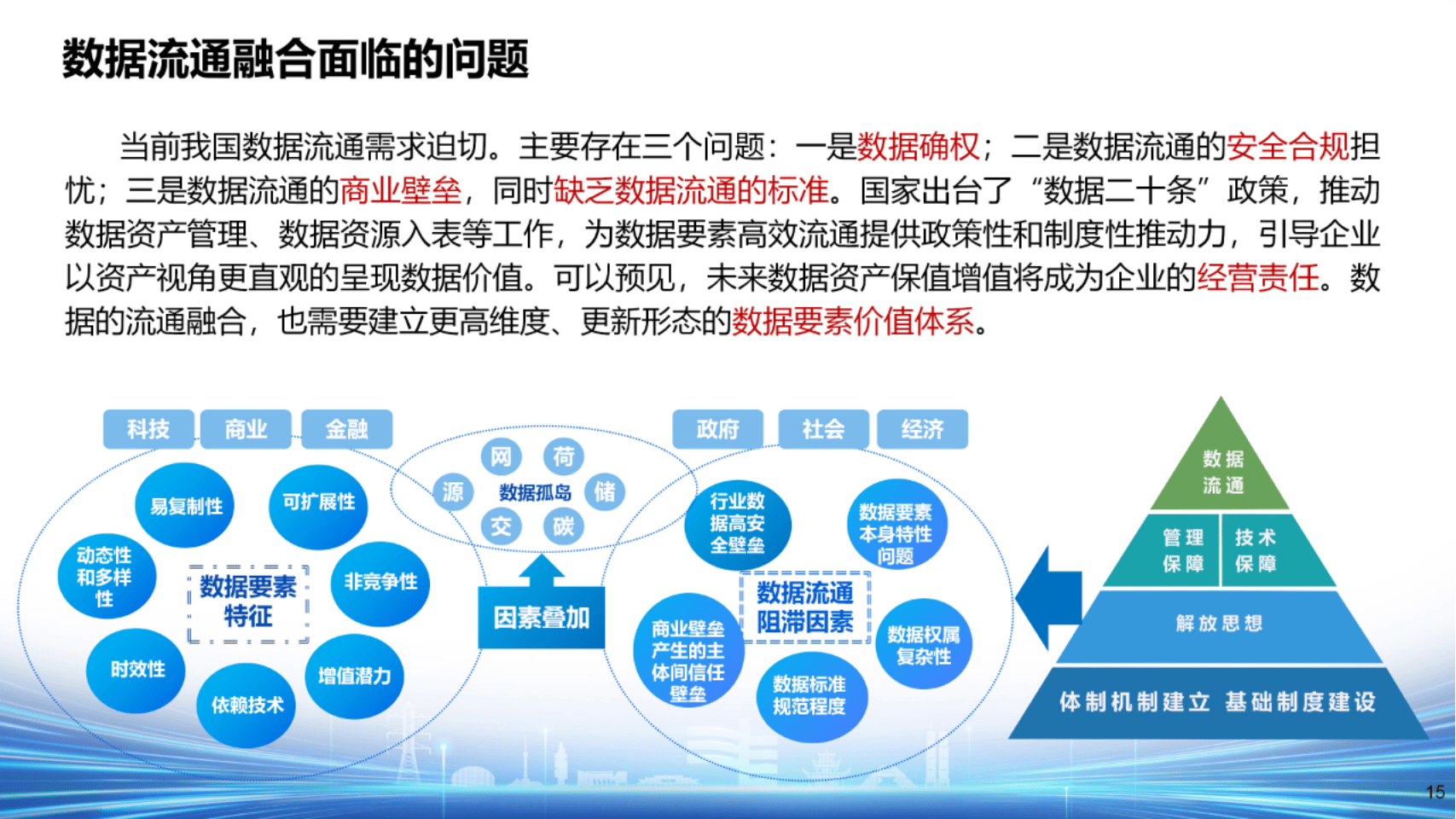 数据流通融合面临的问题

当前我国数据流通需求迫切。主要存在三个问题：一是数据确权；二是数据流通的安全合规担忧；三是数据流通的商业壁垒，同时缺乏数据流通的标准。国家出台了“数据二十条”政策，推动数据资产管理、数据资源入表等工作，为数据要素高效流通提供政策性和制度性推动力，引导企业以资产视角更直观的呈现数据价值。可以预见，未来数据资产保值增值将成为企业的经营责任。数据的流通融合，也需要建立更高维度、更新形态的数据要素价值体系。

科技
商业
金融
易复制性
可扩展性
动态性和多样性
数据要素特征
非竞争性
时效性
增值潜力
依赖技术

网
荷
源
数据孤岛
储
交
碳
因素叠加

政府
社会
经济
行业数据高安全壁垒
数据要素本身特性问题
数据流通阻滞因素
商业壁垒产生的主体间信任壁垒
数据权属复杂性
数据标准规范程度

数据流通
管理保障
技术保障
解放思想
体制机制建立 基础制度建设

15